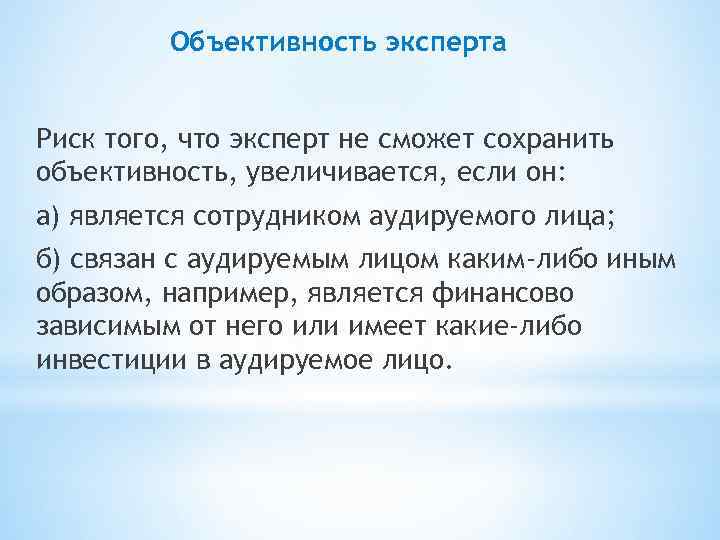 Объективность эксперта

Риск того, что эксперт не сможет сохранить объективность, увеличивается, если он:

а) является сотрудником аудируемого лица;

б) связан с аудируемым лицом каким-либо иным образом, например, является финансово зависимым от него или имеет какие-либо инвестиции в аудируемое лицо.